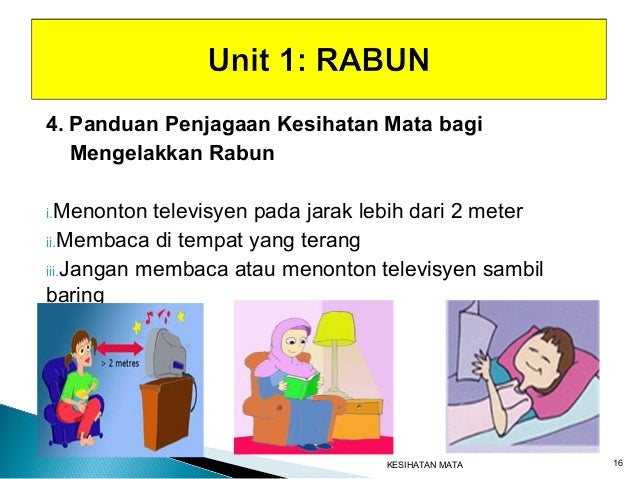 Unit 1: RABUN

4. Panduan Penjagaan Kesihatan Mata bagi Mengelakkan Rabun

i. Menonton televisyen pada jarak lebih dari 2 meter
ii. Membaca di tempat yang terang
iii. Jangan membaca atau menonton televisyen sambil baring

> 2 metres

KESIHATAN MATA

16